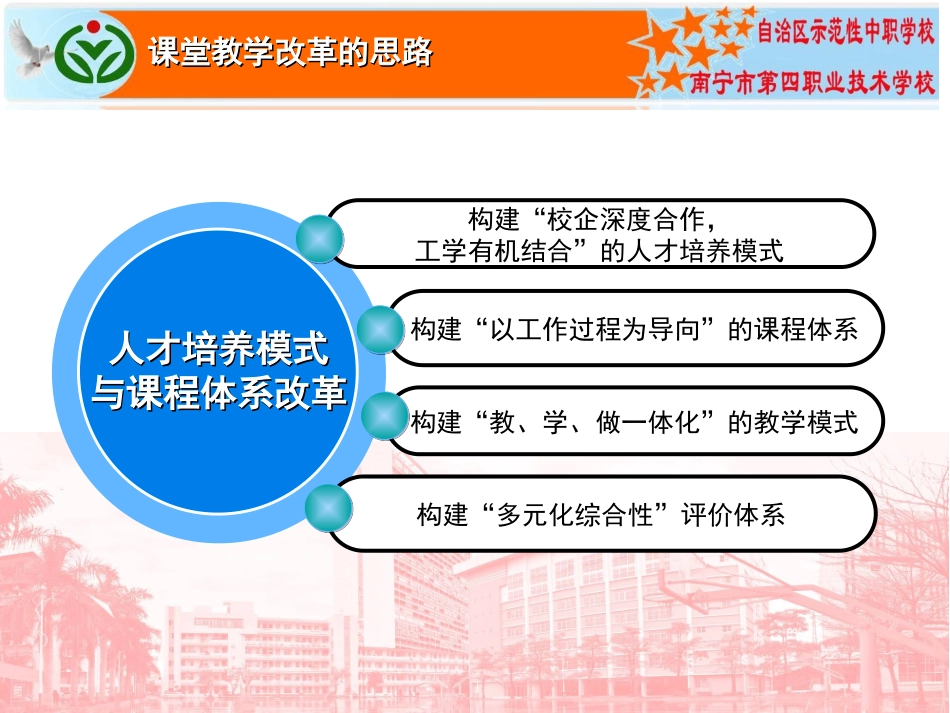 课堂教学改革的思路

自治区示范性中职学校
南宁市第四职业技术学校

人才培养模式与课程体系改革

构建“校企深度合作，工学有机结合”的人才培养模式

构建“以工作过程为导向”的课程体系

构建“教、学、做一体化”的教学模式

构建“多元化综合性”评价体系